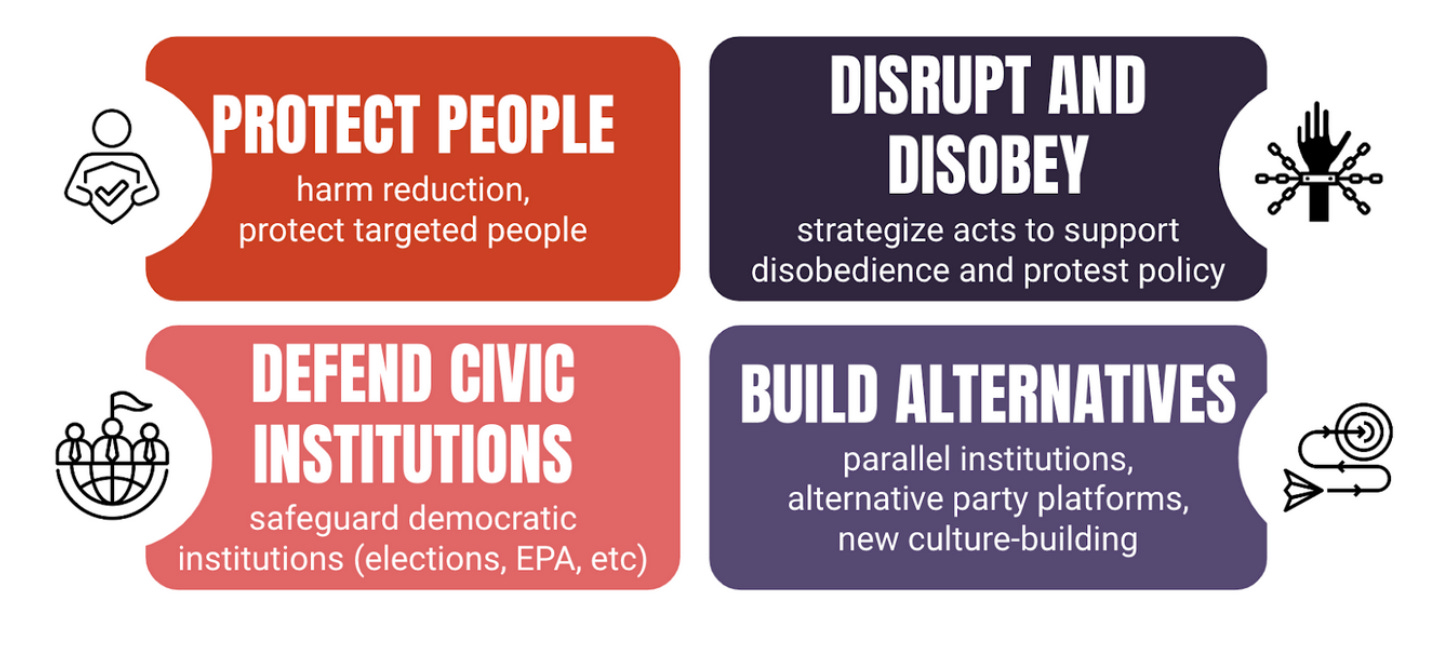 PROTECT PEOPLE
harm reduction, protect targeted people

DISRUPT AND DISOBEY
strategize acts to support disobedience and protest policy

DEFEND CIVIC INSTITUTIONS
safeguard democratic institutions (elections, EPA, etc)

BUILD ALTERNATIVES
parallel institutions, alternative party platforms, new culture-building